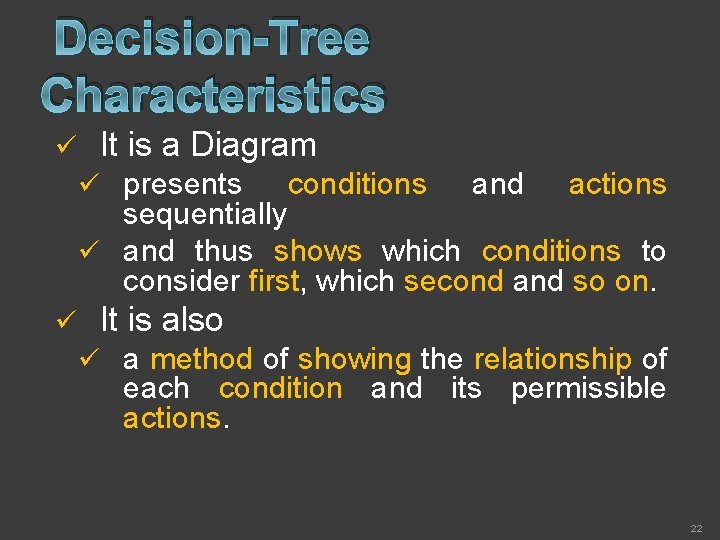 Decision-Tree Characteristics

✓ It is a Diagram

✓ presents conditions and actions sequentially

✓ and thus shows which conditions to consider first, which second and so on.

✓ It is also

✓ a method of showing the relationship of each condition and its permissible actions.

22